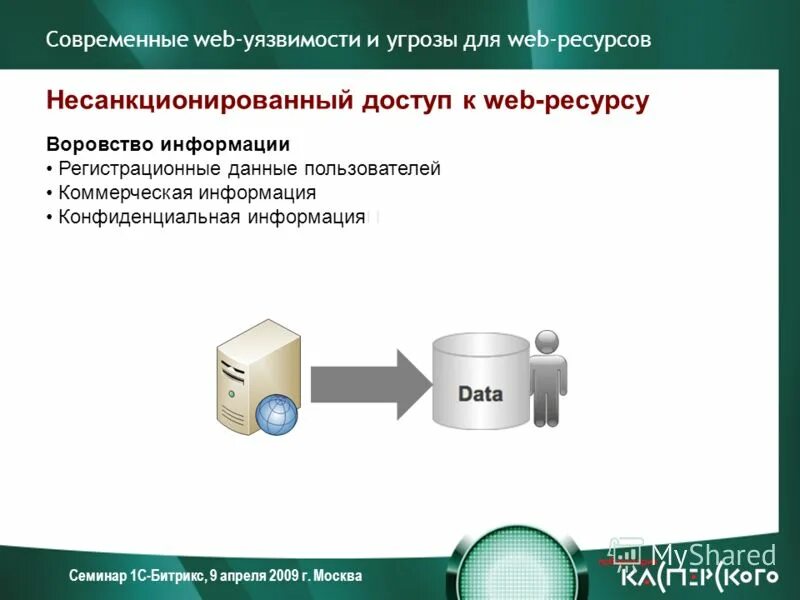 Современные web-уязвимости и угрозы для web-ресурсов

Несанкционированный доступ к web-ресурсу

Воровство информации
• Регистрационные данные пользователей
• Коммерческая информация
• Конфиденциальная информация

Data

Семинар 1С-Битрикс, 9 апреля 2009 г. Москва

MyShared

КАСПЕРСКОГО